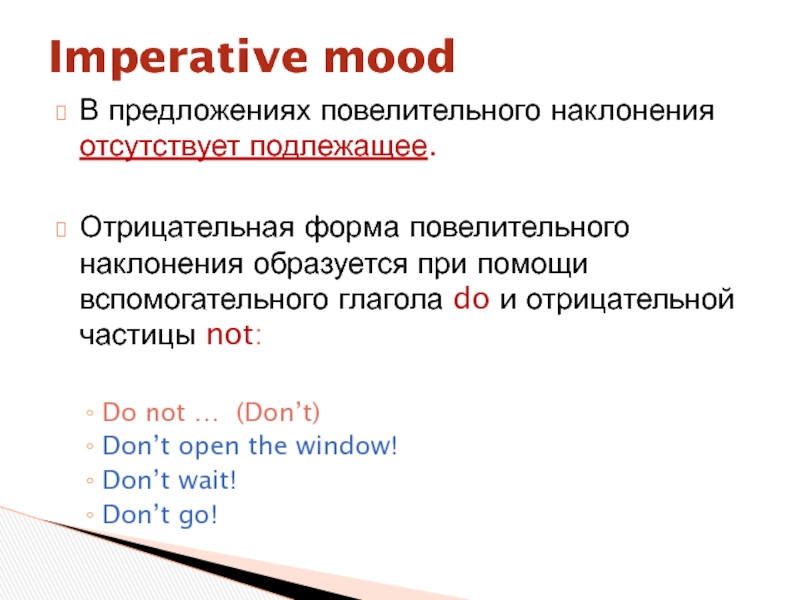 Imperative mood

В предложениях повелительного наклонения отсутствует подлежащее.

Отрицательная форма повелительного наклонения образуется при помощи вспомогательного глагола do и отрицательной частицы not:

◦ Do not … (Don’t)
◦ Don’t open the window!
◦ Don’t wait!
◦ Don’t go!